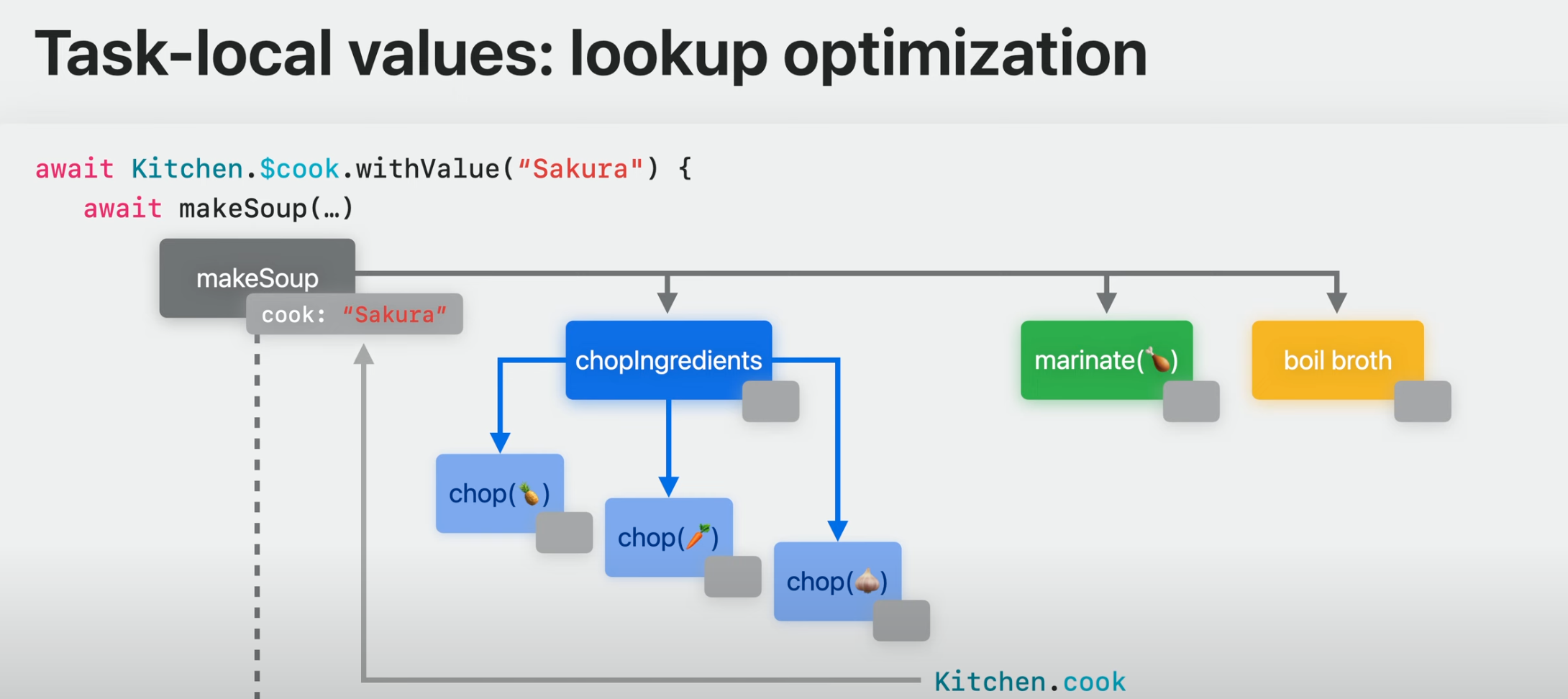 Task-local values: lookup optimization

await Kitchen.$cook.withValue("Sakura") {
    await makeSoup(…)

makeSoup

cook: "Sakura"

chopIngredients

marinate(🍗)

boil broth

chop(🍍)

chop(🥕)

chop(🧄)

Kitchen.cook